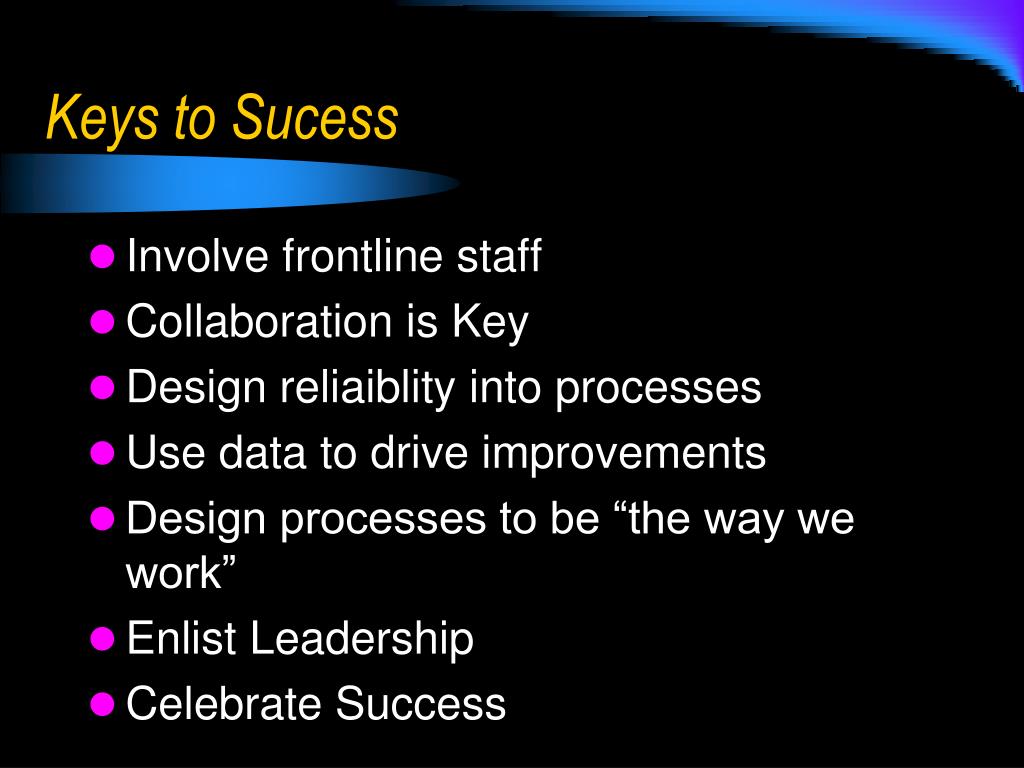 Keys to Sucess

- Involve frontline staff
- Collaboration is Key
- Design reliaiblity into processes
- Use data to drive improvements
- Design processes to be “the way we work”
- Enlist Leadership
- Celebrate Success